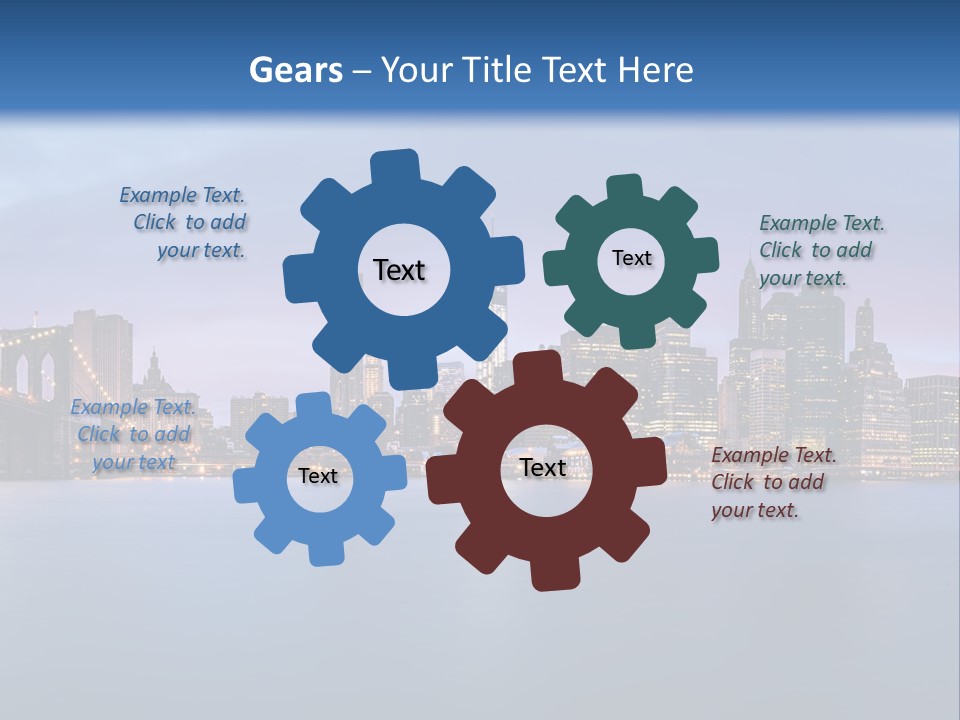 Gears – Your Title Text Here

Example Text. Click to add your text.

Text

Text

Example Text. Click to add your text.

Example Text. Click to add your text

Text

Text

Example Text. Click to add your text.